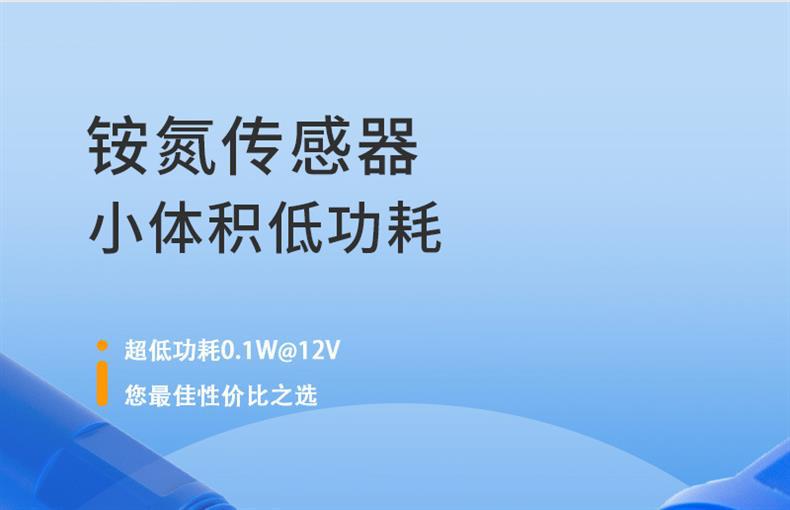 铵氮传感器
小体积低功耗

超低功耗0.1W@12V
您最佳性价比之选